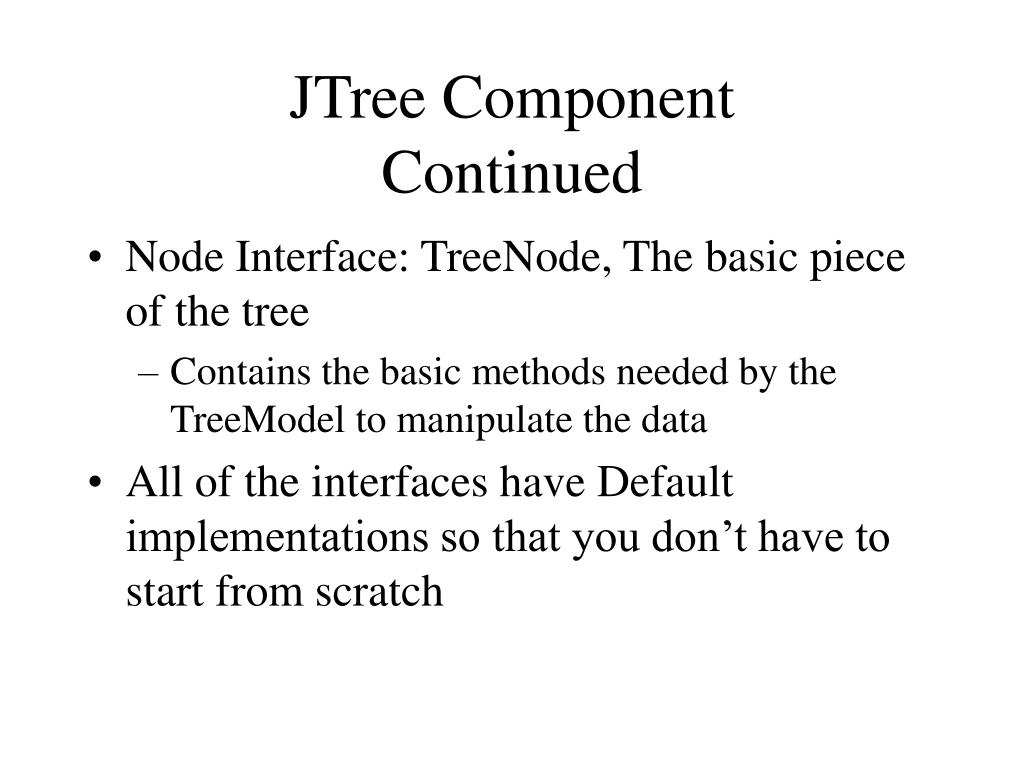 JTree Component Continued

• Node Interface: TreeNode, The basic piece of the tree

– Contains the basic methods needed by the TreeModel to manipulate the data

• All of the interfaces have Default implementations so that you don’t have to start from scratch